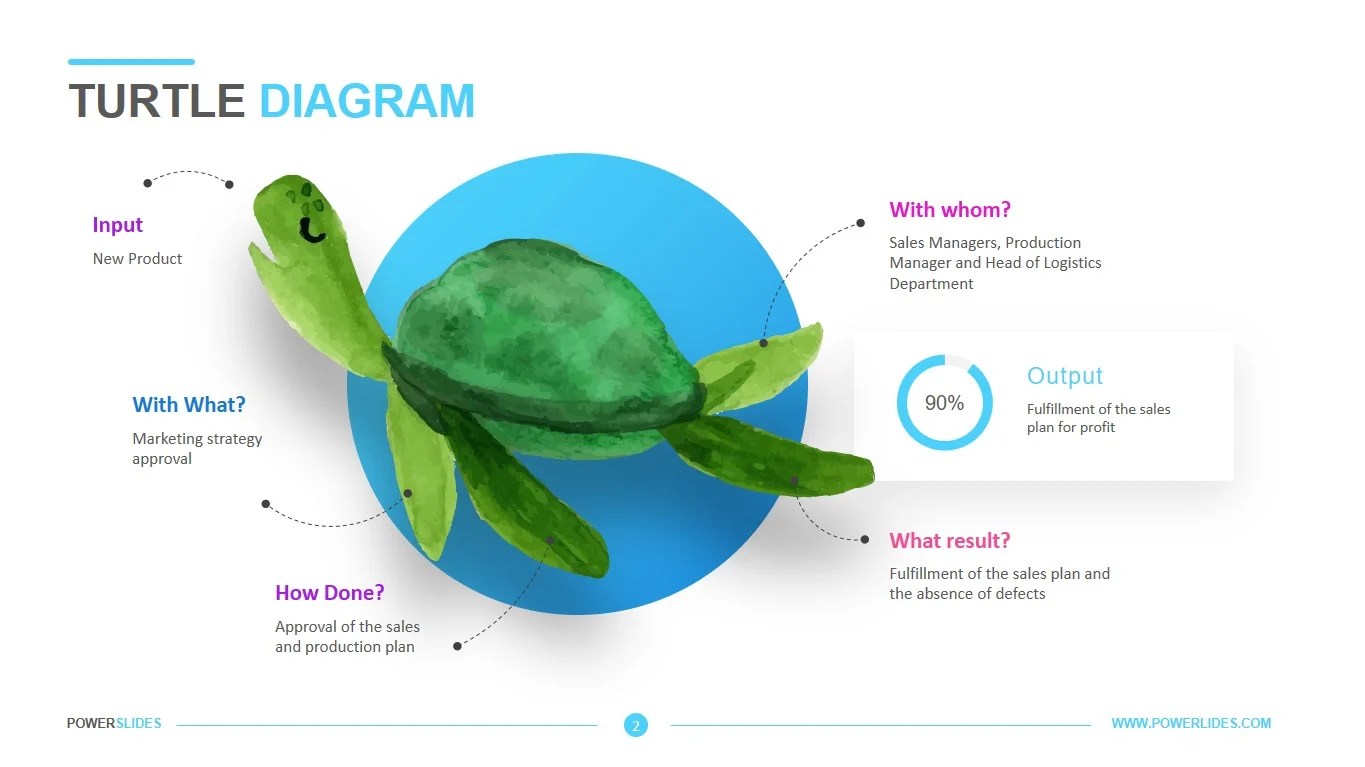 TURTLE DIAGRAM

Input
New Product

With What?
Marketing strategy approval

How Done?
Approval of the sales and production plan

With whom?
Sales Managers, Production Manager and Head of Logistics Department

90%

Output
Fulfillment of the sales plan for profit

What result?
Fulfillment of the sales plan and the absence of defects

POWERSLIDES

2

WWW.POWERLIDES.COM